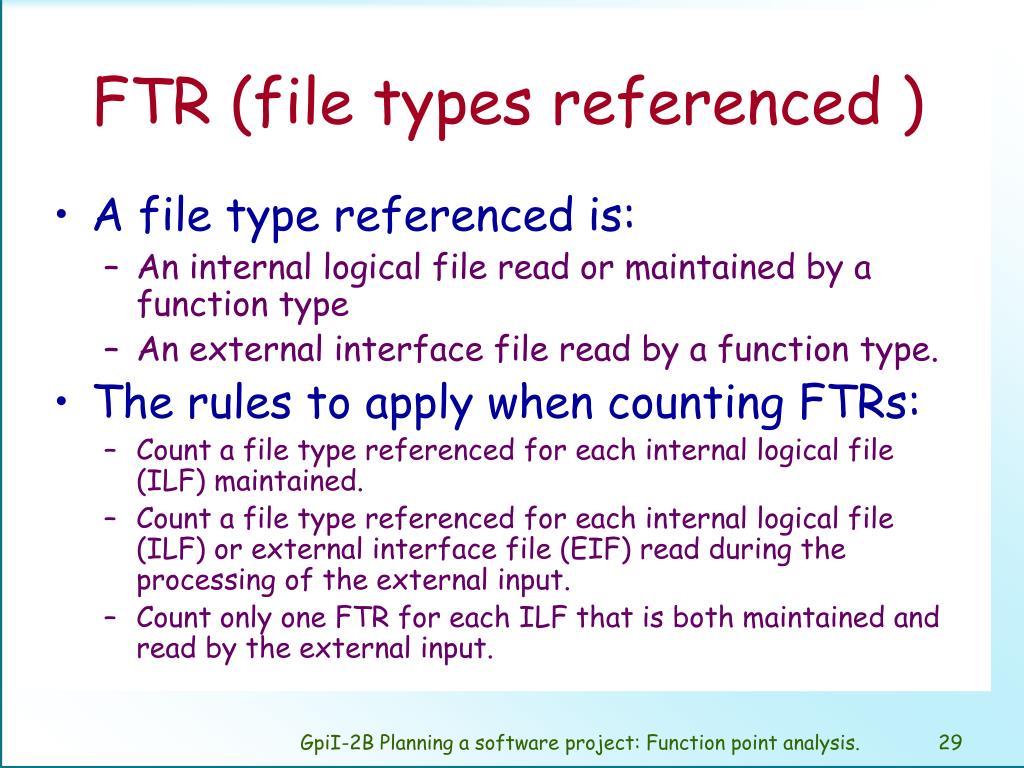 FTR (file types referenced )

• A file type referenced is:
 – An internal logical file read or maintained by a function type
 – An external interface file read by a function type.
• The rules to apply when counting FTRs:
 – Count a file type referenced for each internal logical file (ILF) maintained.
 – Count a file type referenced for each internal logical file (ILF) or external interface file (EIF) read during the processing of the external input.
 – Count only one FTR for each ILF that is both maintained and read by the external input.

GpiI-2B Planning a software project: Function point analysis. 29